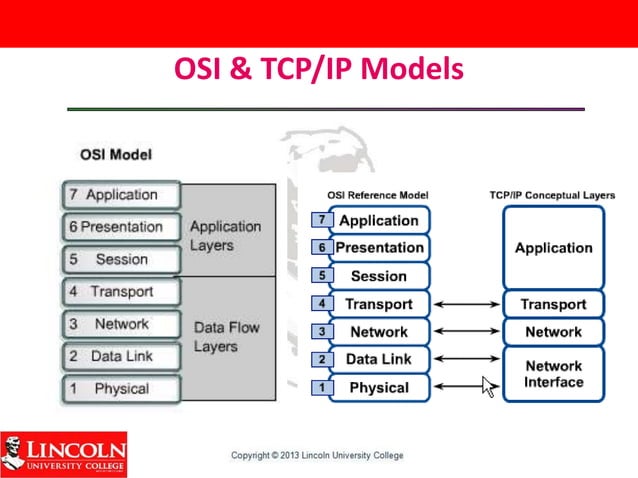 OSI & TCP/IP Models

OSI Model

7 Application
6 Presentation
5 Session
4 Transport
3 Network
2 Data Link
1 Physical

Application Layers

Data Flow Layers

OSI Reference Model

7 Application
6 Presentation
5 Session
4 Transport
3 Network
2 Data Link
1 Physical

TCP/IP Conceptual Layers

Application
Transport
Network
Network Interface

LINCOLN UNIVERSITY COLLEGE

Copyright © 2013 Lincoln University College